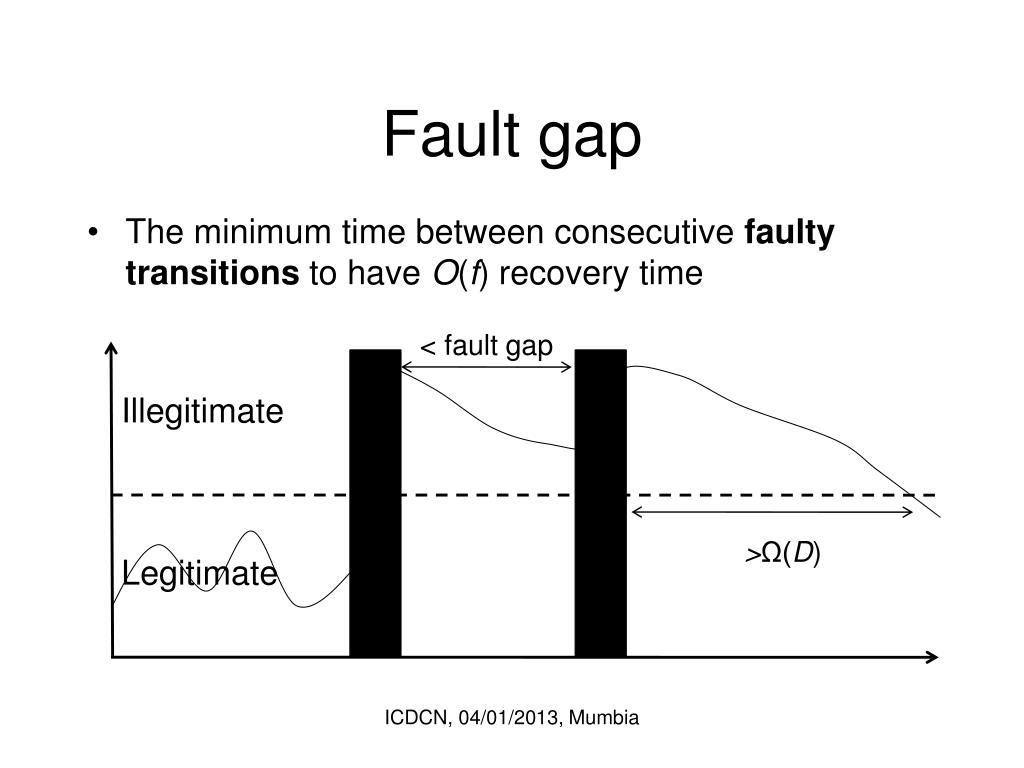 Fault gap

• The minimum time between consecutive **faulty transitions** to have $O(f)$ recovery time

< fault gap

Illegitimate

Legitimate

$>\Omega(D)$

ICDCN, 04/01/2013, Mumbia